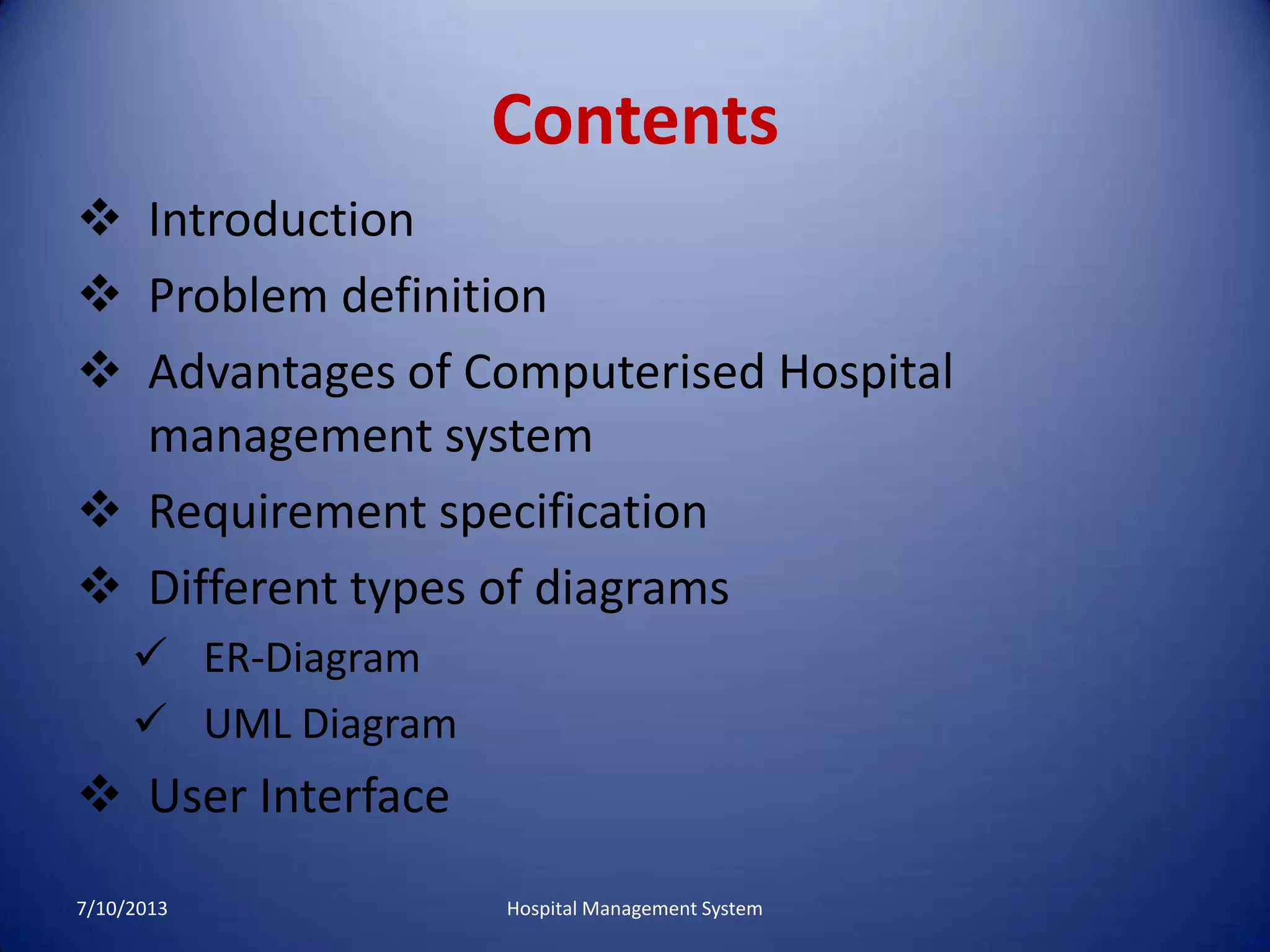 Contents

❖ Introduction
❖ Problem definition
❖ Advantages of Computerised Hospital management system
❖ Requirement specification
❖ Different types of diagrams
✓ ER-Diagram
✓ UML Diagram
❖ User Interface

7/10/2013

Hospital Management System